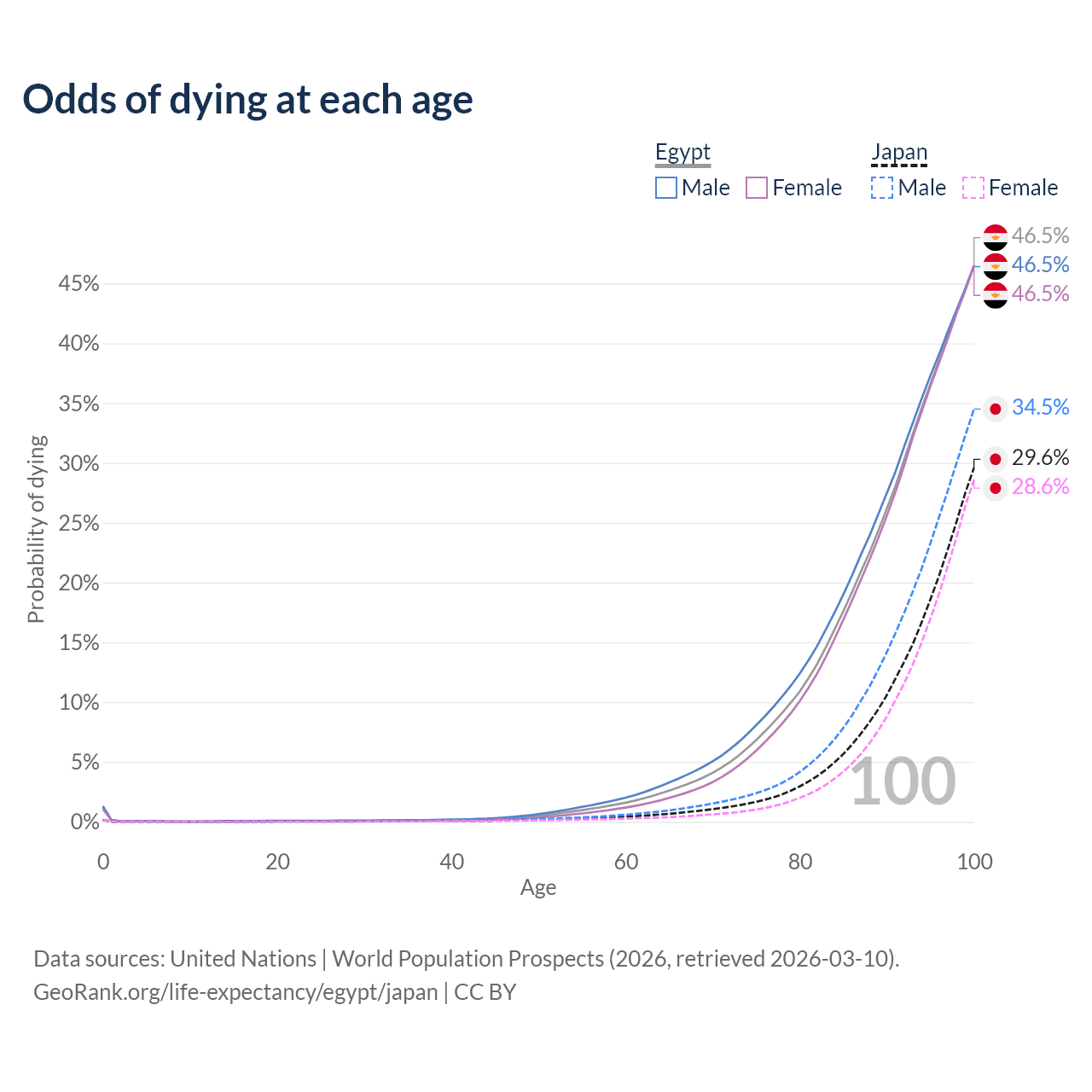 Odds of dying at each age

Egypt
Male Female

Japan
Male Female

46.5%
46.5%
46.5%
34.5%
29.6%
28.6%

Probability of dying

45%
40%
35%
30%
25%
20%
15%
10%
5%
0%

100

0 20 40 60 80 100
Age

Data sources: United Nations | World Population Prospects (2026, retrieved 2026-03-10).
GeoRank.org/life-expectancy/egypt/japan | CC BY